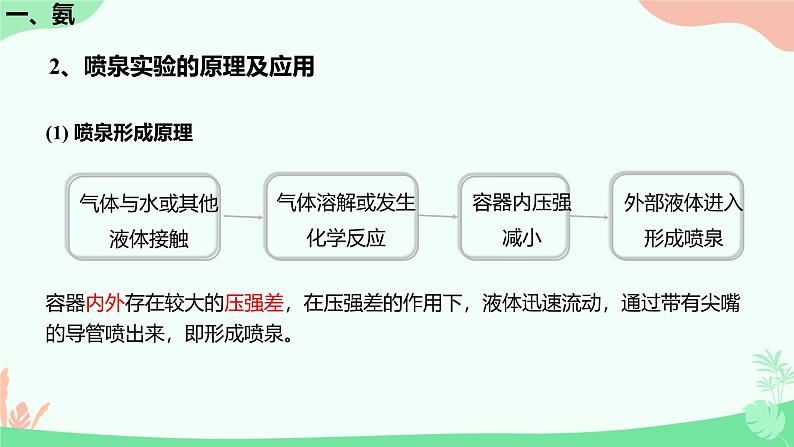 一、氨

2、喷泉实验的原理及应用

(1) 喷泉形成原理

气体与水或其他液体接触

气体溶解或发生化学反应

容器内压强减小

外部液体进入形成喷泉

容器内外存在较大的压强差，在压强差的作用下，液体迅速流动，通过带有尖嘴的导管喷出来，即形成喷泉。